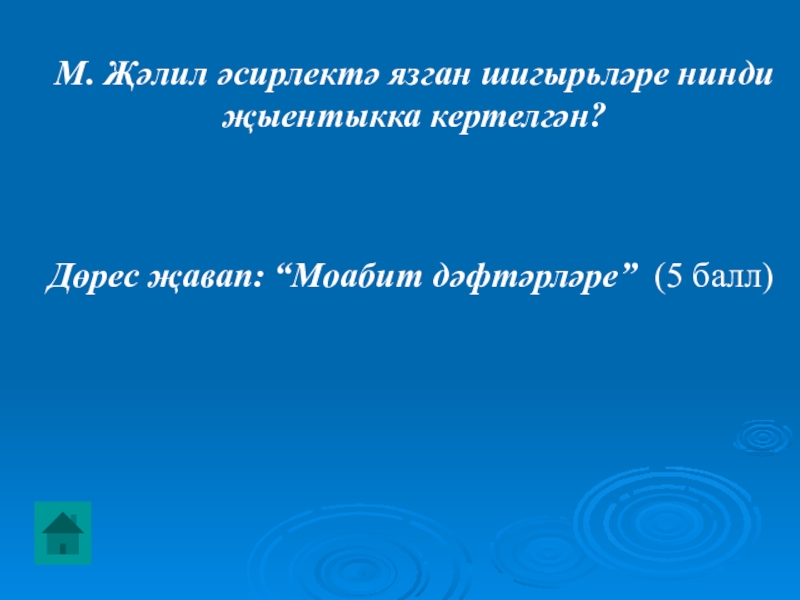 М. Җәлил әсирлектә язган шигырьләре нинди җыентыкка кертелгән?

Дөрес җавап: “Моабит дәфтәрләре” (5 балл)